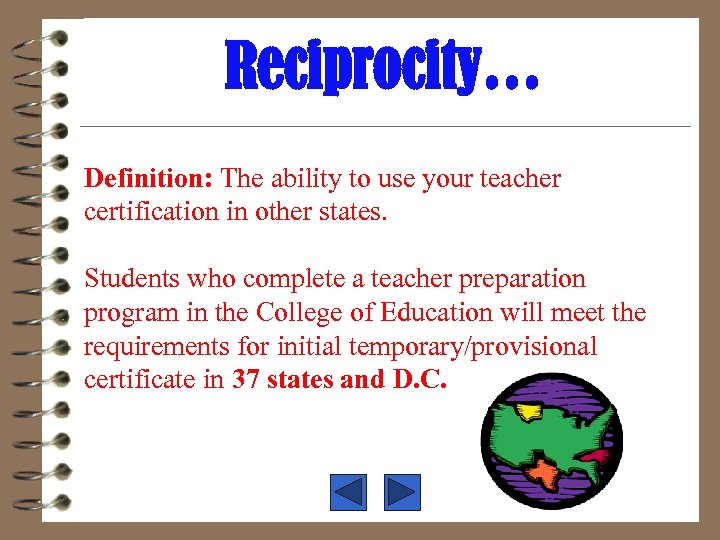 Reciprocity…

Definition: The ability to use your teacher certification in other states.

Students who complete a teacher preparation program in the College of Education will meet the requirements for initial temporary/provisional certificate in 37 states and D.C.